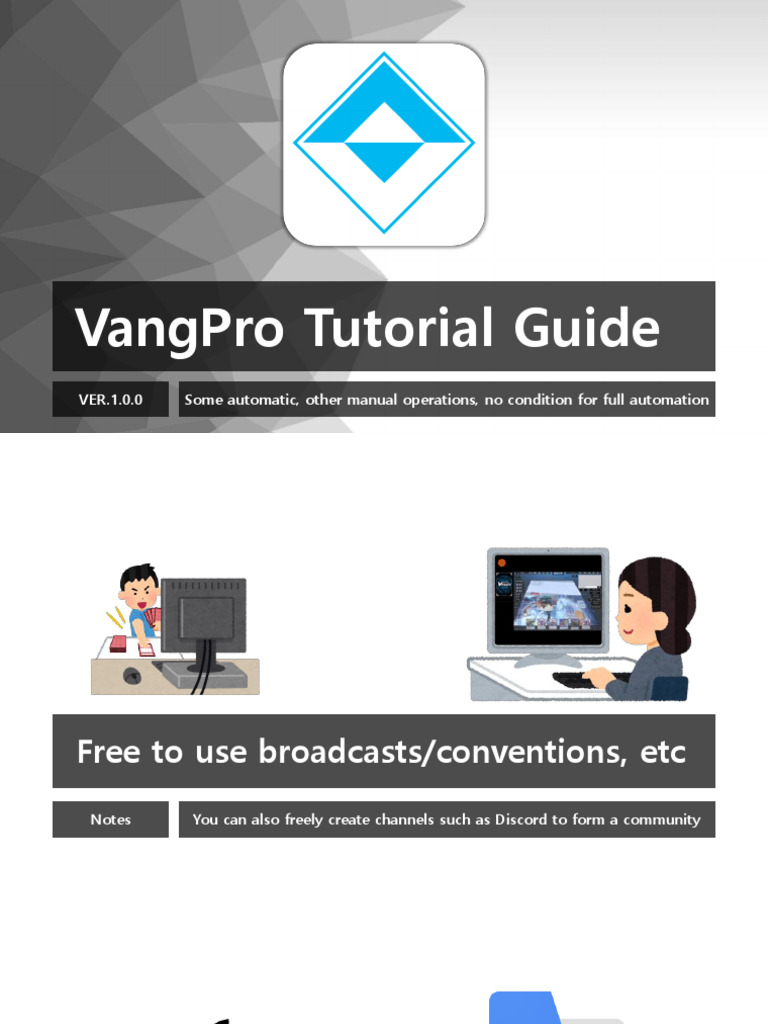 VangPro Tutorial Guide

VER.1.0.0

Some automatic, other manual operations, no condition for full automation

Free to use broadcasts/conventions, etc

Notes

You can also freely create channels such as Discord to form a community